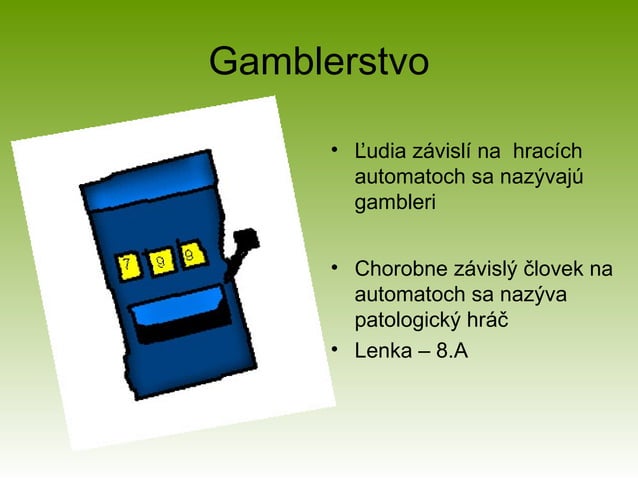 Gamblerstvo

7 9 9

• Ľudia závislí na hracích automatoch sa nazývajú gambleri

• Chorobne závislý človek na automatoch sa nazýva patologický hráč
• Lenka – 8.A